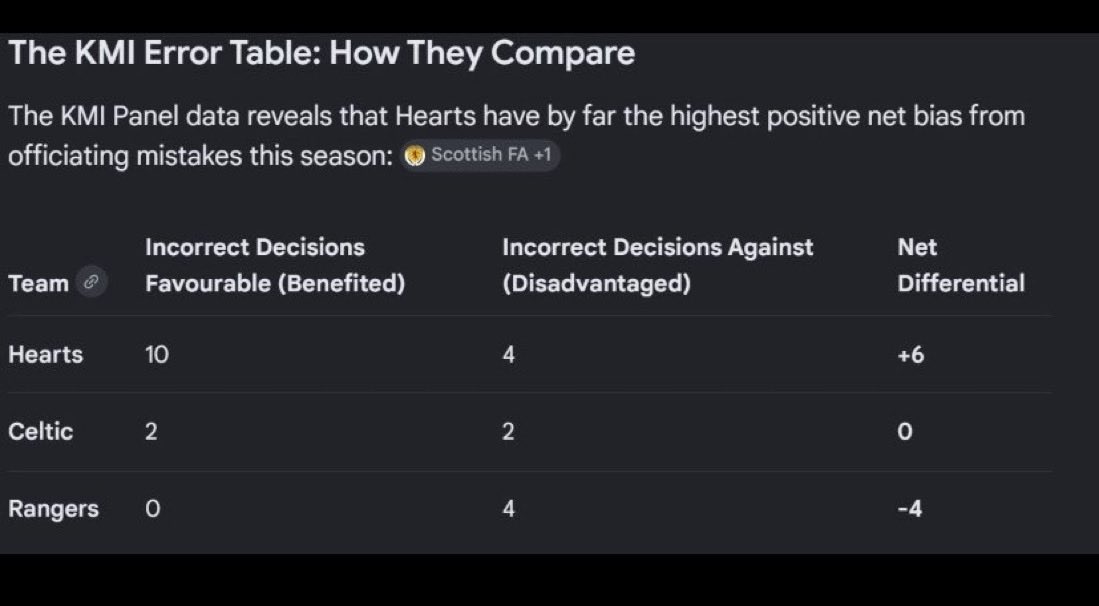 The KMI Error Table: How They Compare

The KMI Panel data reveals that Hearts have by far the highest positive net bias from officiating mistakes this season: Scottish FA +1

| Team | Incorrect Decisions Favourable (Benefited) | Incorrect Decisions Against (Disadvantaged) | Net Differential |
|---|---|---|---|
| Hearts | 10 | 4 | +6 |
| Celtic | 2 | 2 | 0 |
| Rangers | 0 | 4 | -4 |